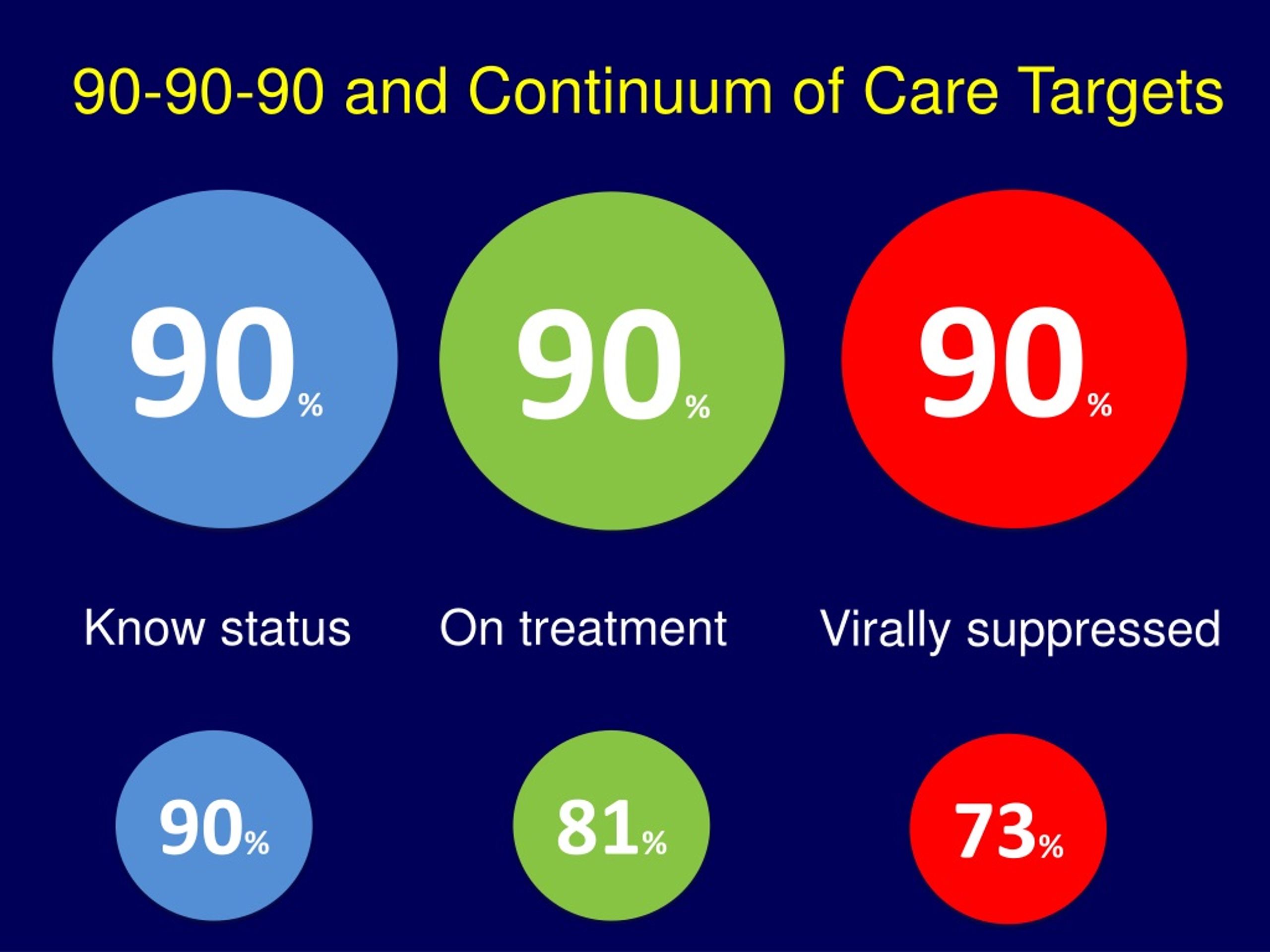 90-90-90 and Continuum of Care Targets

90%

90%

90%

Know status

On treatment

Virally suppressed

90%

81%

73%